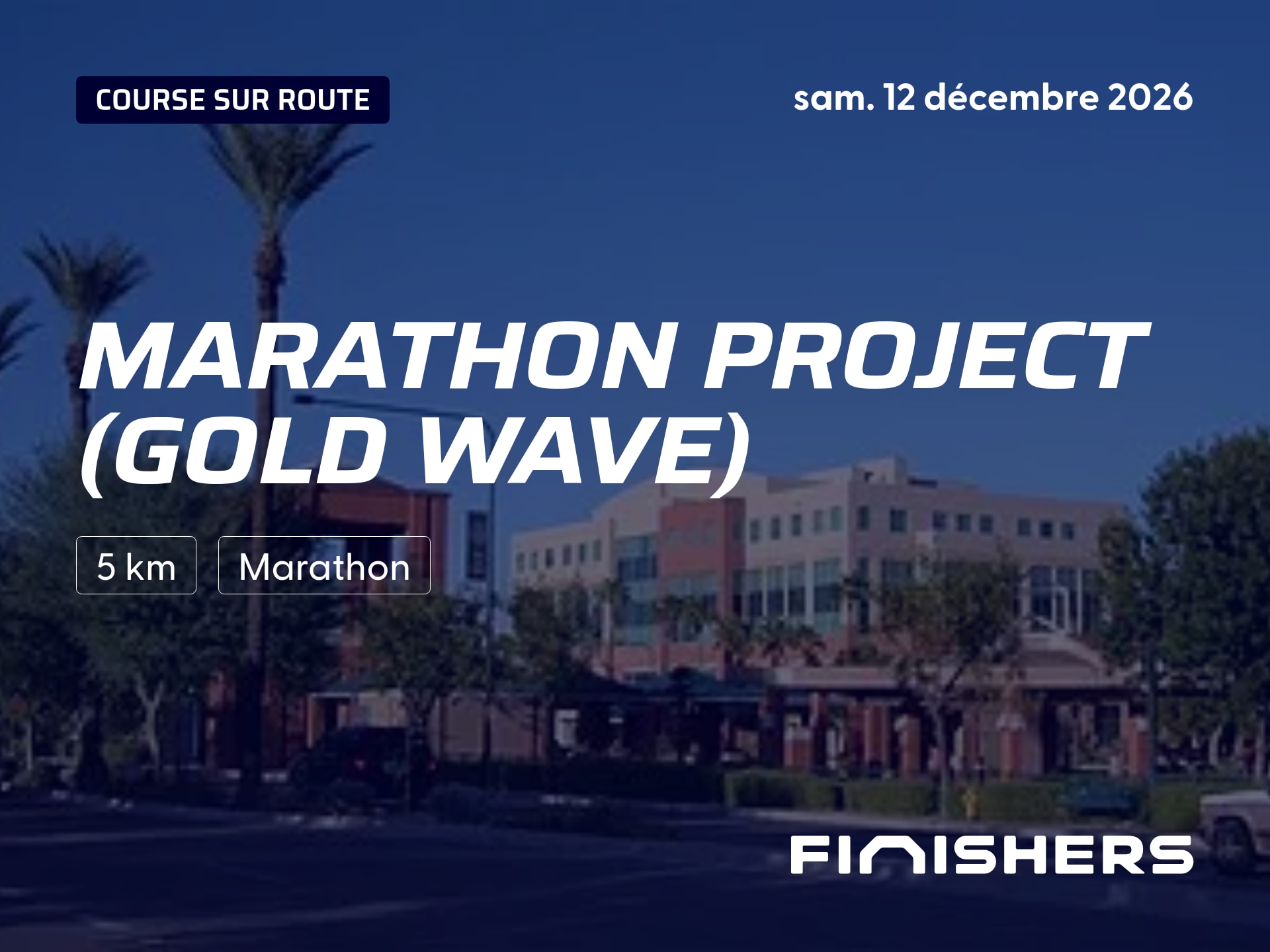 COURSE SUR ROUTE

sam. 12 décembre 2026

MARATHON PROJECT (GOLD WAVE)

5 km

Marathon

FINISHERS